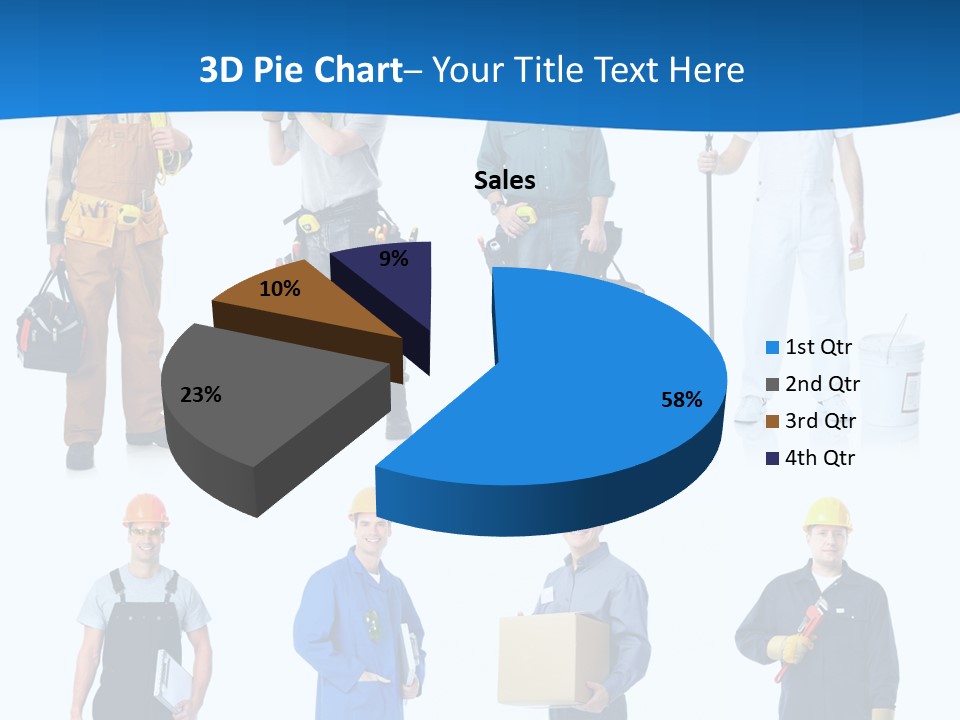 3D Pie Chart– Your Title Text Here

Sales

9%

10%

23%

58%

1st Qtr
2nd Qtr
3rd Qtr
4th Qtr